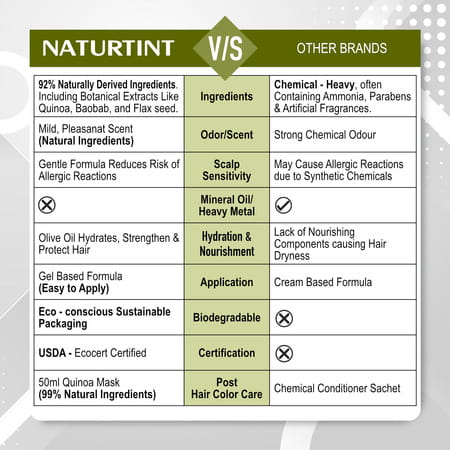 | NATURTINT | V/S | OTHER BRANDS |
|---|---|---|
| 92% Naturally Derived Ingredients. Including Botanical Extracts Like Quinoa, Baobab, and Flax seed. | Ingredients | Chemical - Heavy, often Containing Ammonia, Parabens & Artificial Fragrances. |
| Mild, Pleasanat Scent (Natural Ingredients) | Odor/Scent | Strong Chemical Odour |
| Gentle Formula Reduces Risk of Allergic Reactions | Scalp Sensitivity | May Cause Allergic Reactions due to Synthetic Chemicals |
| ⊗ | Mineral Oil/ Heavy Metal | ✓ |
| Olive Oil Hydrates, Strengthen & Protect Hair | Hydration & Nourishment | Lack of Nourishing Components causing Hair Dryness |
| Gel Based Formula (Easy to Apply) | Application | Cream Based Formula |
| Eco - conscious Sustainable Packaging | Biodegradable | ⊗ |
| USDA - Ecocert Certified | Certification | ⊗ |
| 50ml Quinoa Mask (99% Natural Ingredients) | Post Hair Color Care | Chemical Conditioner Sachet |